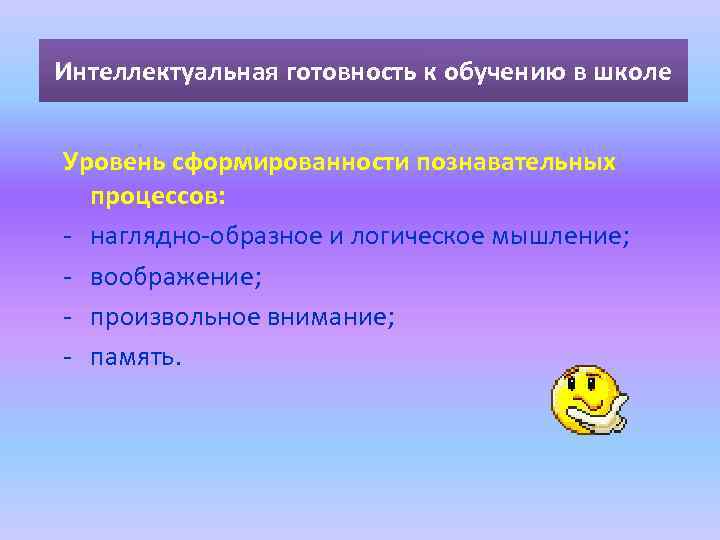 Интеллектуальная готовность к обучению в школе

Уровень сформированности познавательных процессов:
- наглядно-образное и логическое мышление;
- воображение;
- произвольное внимание;
- память.